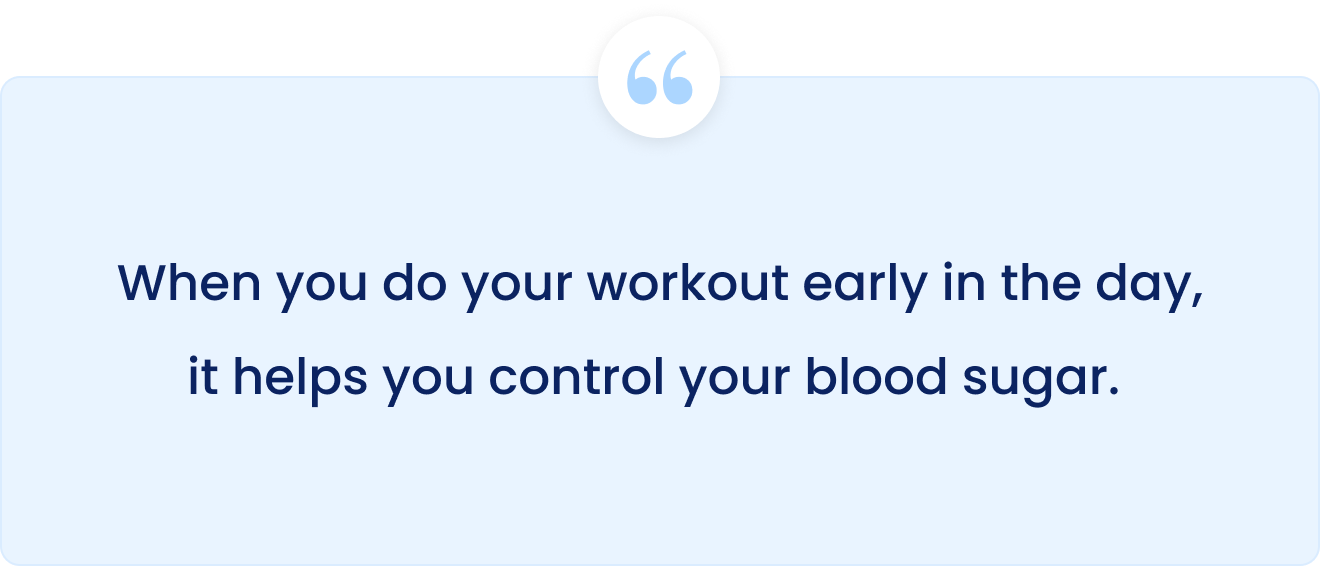 “

When you do your workout early in the day, it helps you control your blood sugar.